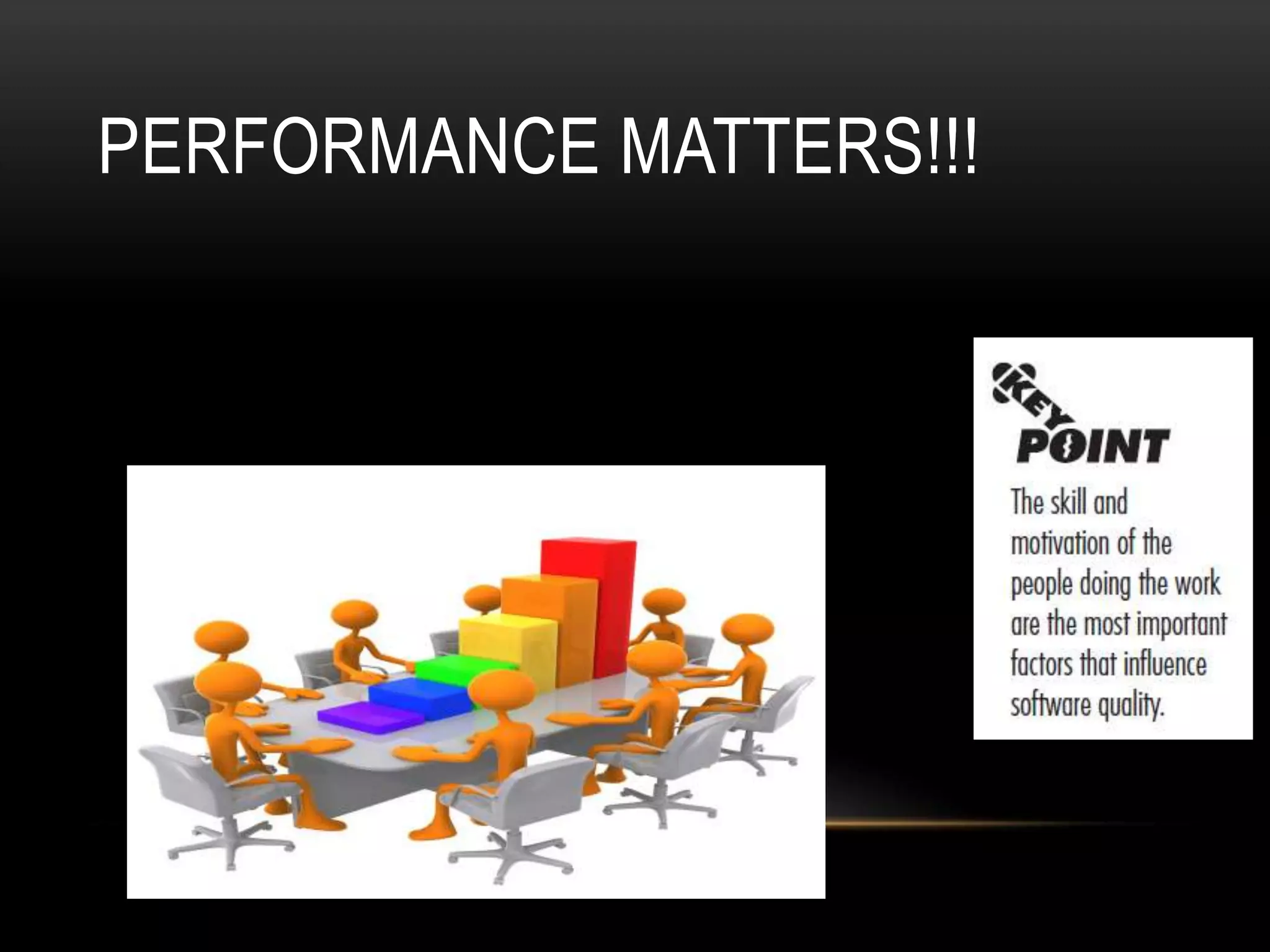 PERFORMANCE MATTERS!!!

KEY POINT

The skill and motivation of the people doing the work are the most important factors that influence software quality.